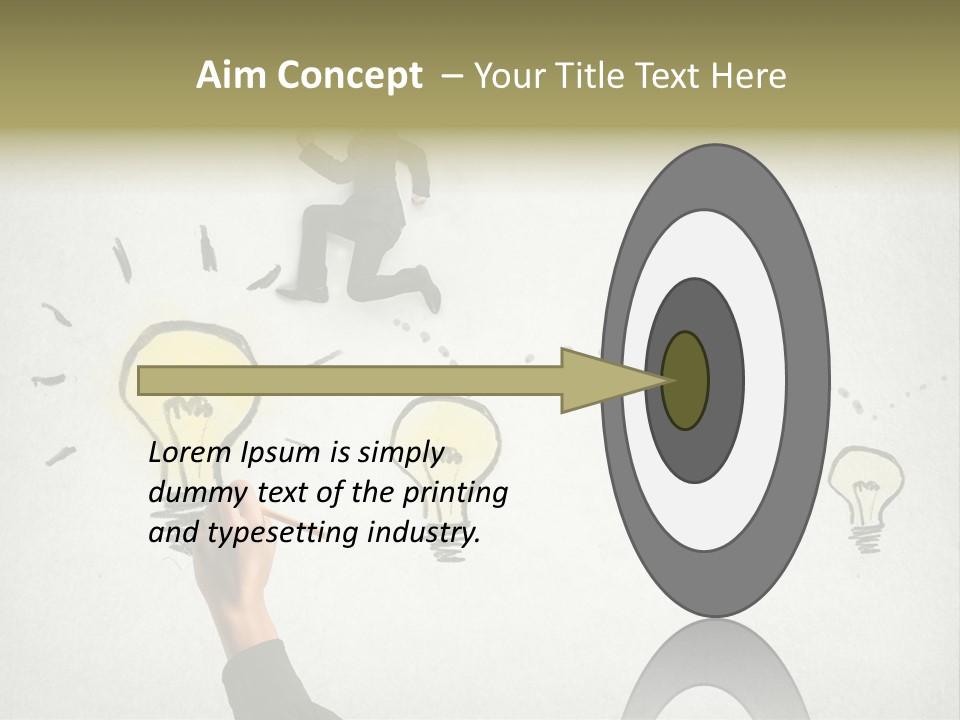 Aim Concept – Your Title Text Here

Lorem Ipsum is simply dummy text of the printing and typesetting industry.